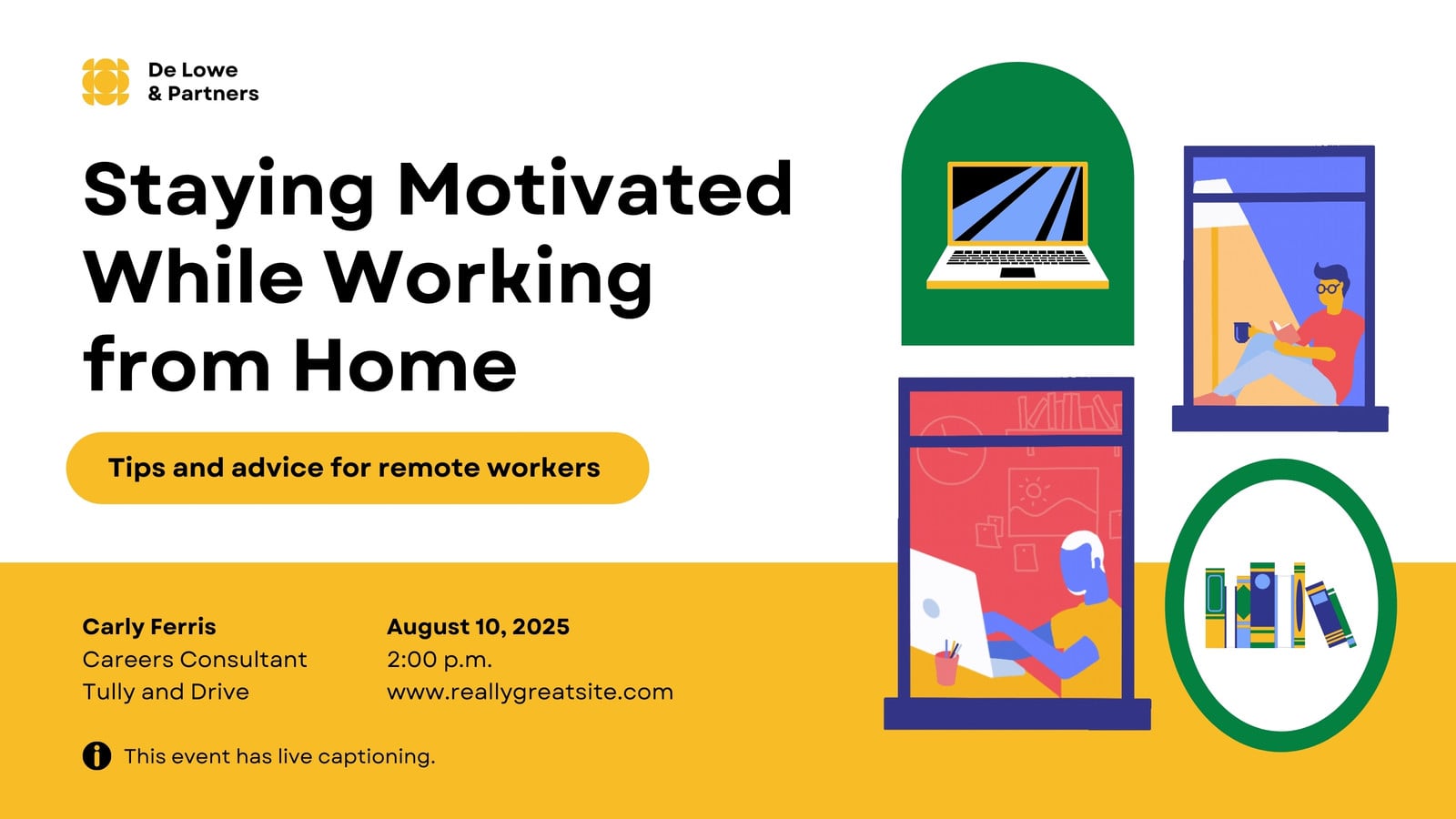 De Lowe
& Partners

Staying Motivated While Working from Home

Tips and advice for remote workers

Carly Ferris
Careers Consultant
Tully and Drive

August 10, 2025
2:00 p.m.
www.reallygreatsite.com

This event has live captioning.